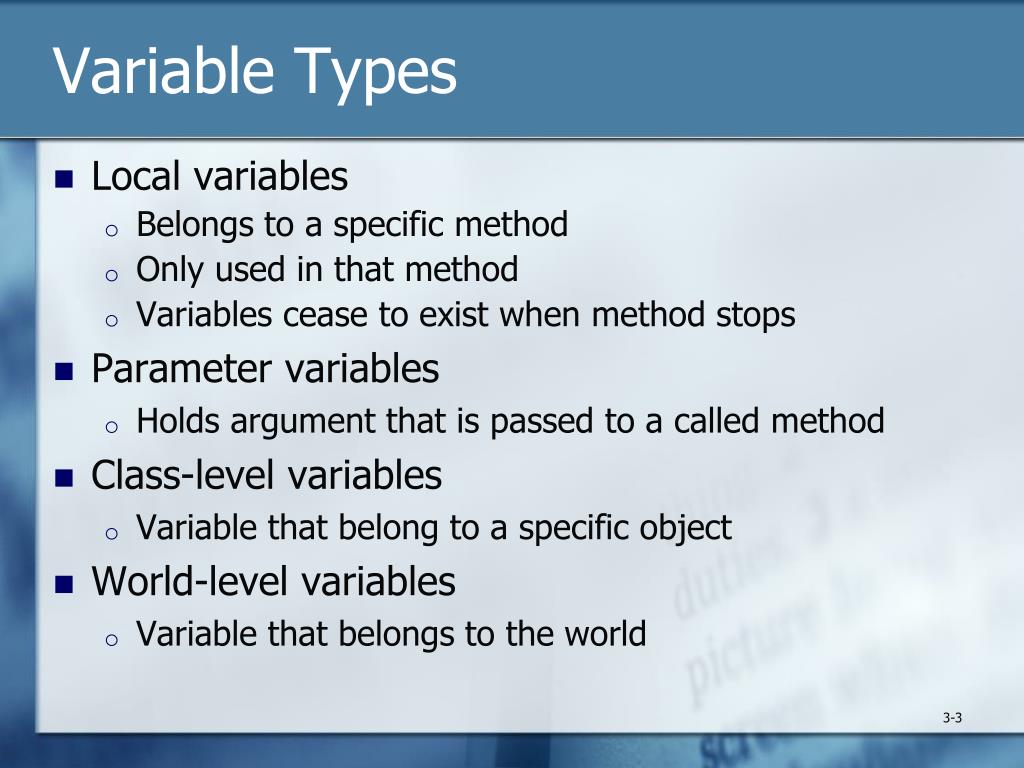 Variable Types

- Local variables
  - Belongs to a specific method
  - Only used in that method
  - Variables cease to exist when method stops
- Parameter variables
  - Holds argument that is passed to a called method
- Class-level variables
  - Variable that belong to a specific object
- World-level variables
  - Variable that belongs to the world

3-3